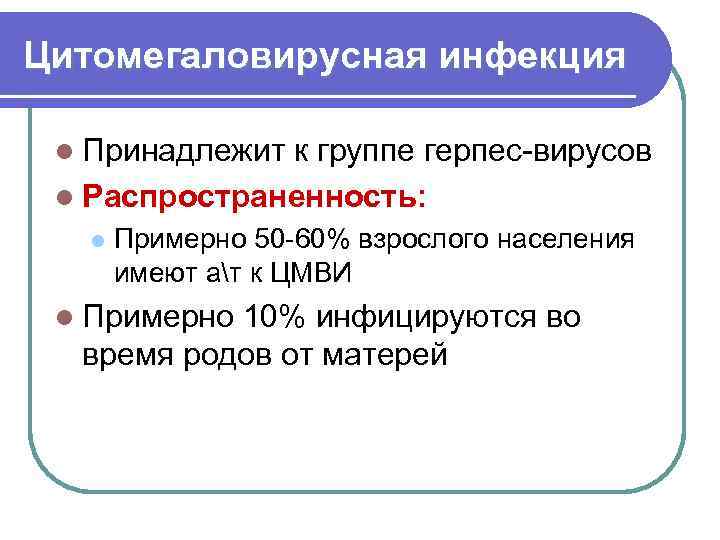 Цитомегаловирусная инфекция

Принадлежит к группе герпес-вирусов

Распространенность:

Примерно 50-60% взрослого населения имеют а\т к ЦМВИ

Примерно 10% инфицируются во время родов от матерей